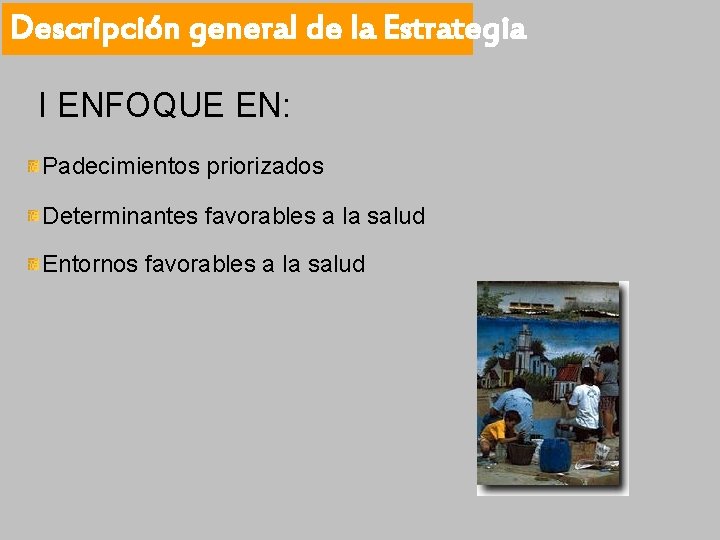 Descripción general de la Estrategia

I ENFOQUE EN:

Padecimientos priorizados

Determinantes favorables a la salud

Entornos favorables a la salud